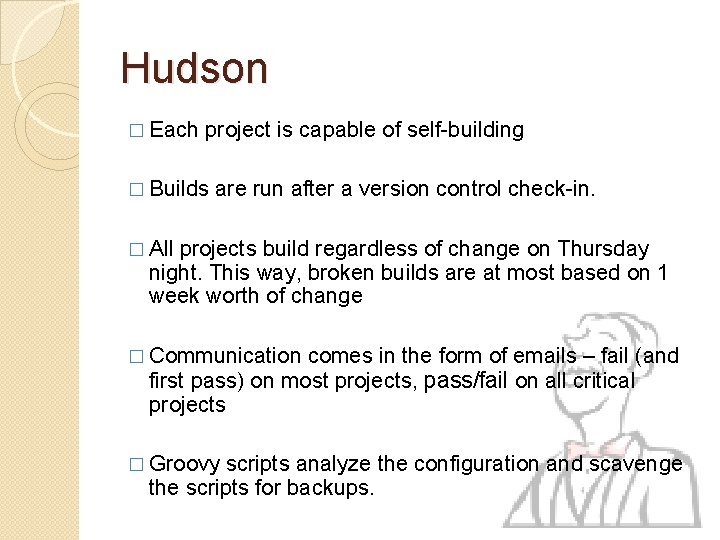 Hudson

□ Each project is capable of self-building

□ Builds are run after a version control check-in.

□ All projects build regardless of change on Thursday night. This way, broken builds are at most based on 1 week worth of change

□ Communication comes in the form of emails – fail (and first pass) on most projects, pass/fail on all critical projects

□ Groovy scripts analyze the configuration and scavenge the scripts for backups.